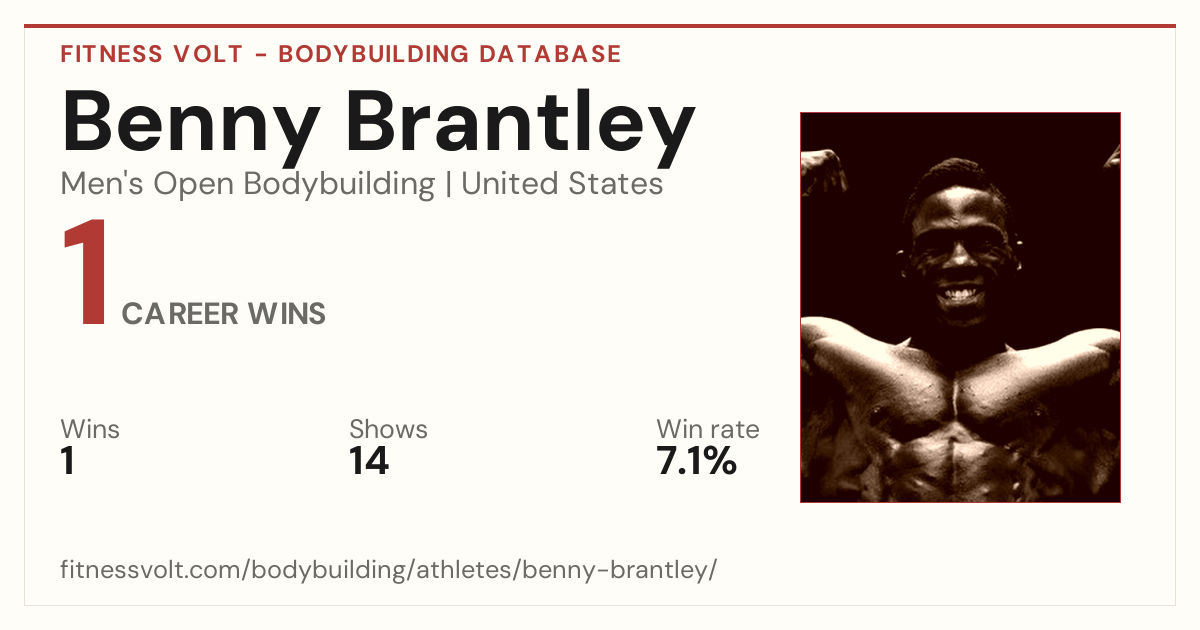 FITNESS VOLT - BODYBUILDING DATABASE

Benny Brantley

Men's Open Bodybuilding | United States

1 CAREER WINS

Wins
1

Shows
14

Win rate
7.1%

fitnessvolt.com/bodybuilding/athletes/benny-brantley/